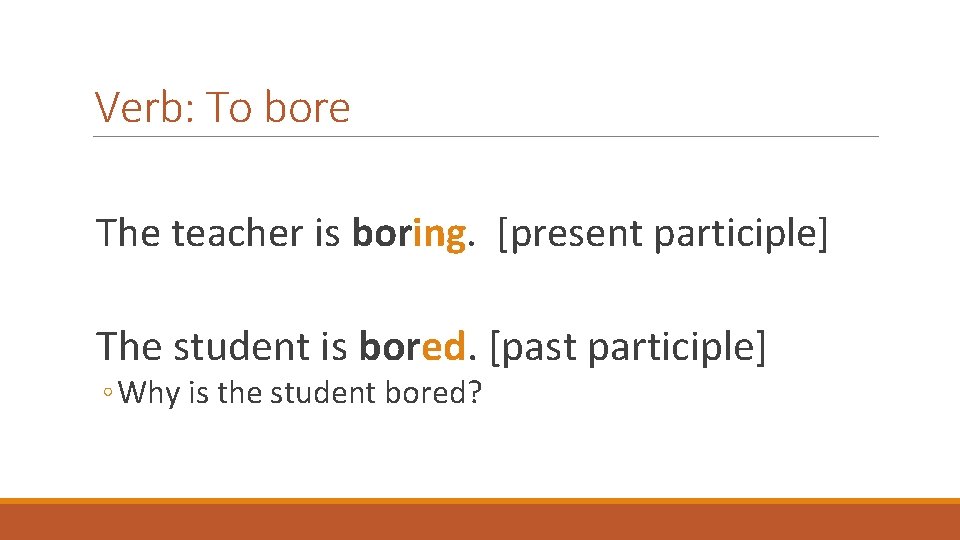 Verb: To bore

The teacher is boring. [present participle]

The student is bored. [past participle]

◦ Why is the student bored?